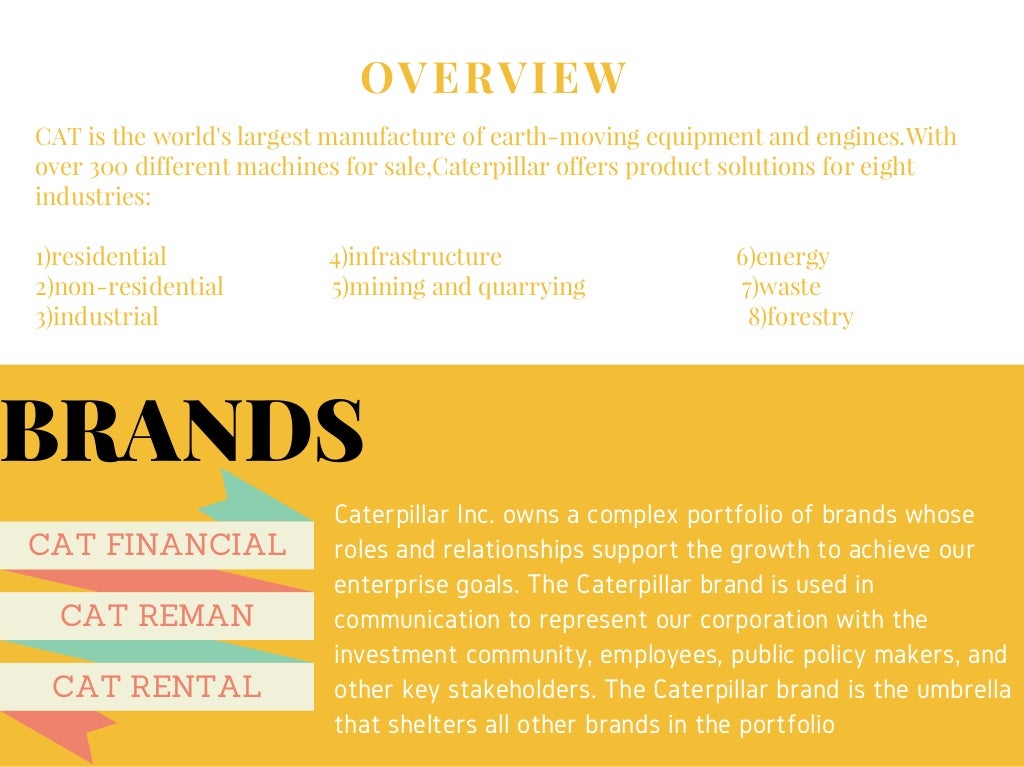 OVERVIEW

CAT is the world's largest manufacture of earth-moving equipment and engines.With over 300 different machines for sale,Caterpillar offers product solutions for eight industries:

1)residential
2)non-residential
3)industrial

4)infrastructure
5)mining and quarrying

6)energy
7)waste
8)forestry

BRANDS

CAT FINANCIAL

CAT REMAN

CAT RENTAL

Caterpillar Inc. owns a complex portfolio of brands whose roles and relationships support the growth to achieve our enterprise goals. The Caterpillar brand is used in communication to represent our corporation with the investment community, employees, public policy makers, and other key stakeholders. The Caterpillar brand is the umbrella that shelters all other brands in the portfolio